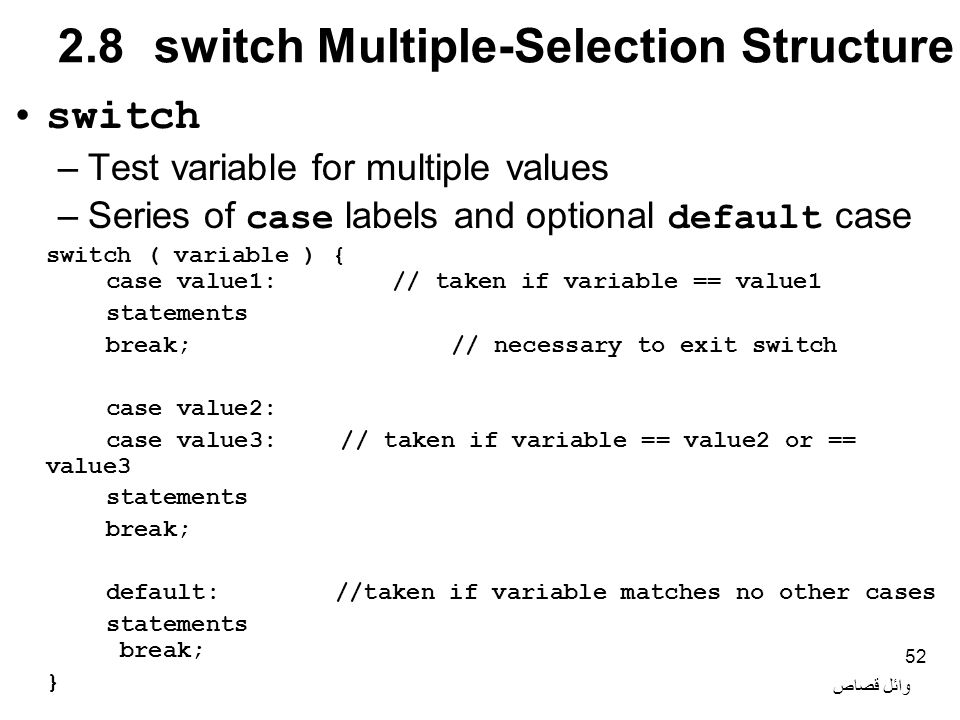 2.8 switch Multiple-Selection Structure

• switch
– Test variable for multiple values
– Series of case labels and optional default case

switch ( variable ) {
case value1: // taken if variable == value1
statements
break; // necessary to exit switch

case value2:
case value3: // taken if variable == value2 or == value3
statements
break;

default: //taken if variable matches no other cases
statements
break;
}

52

وائل قصاص